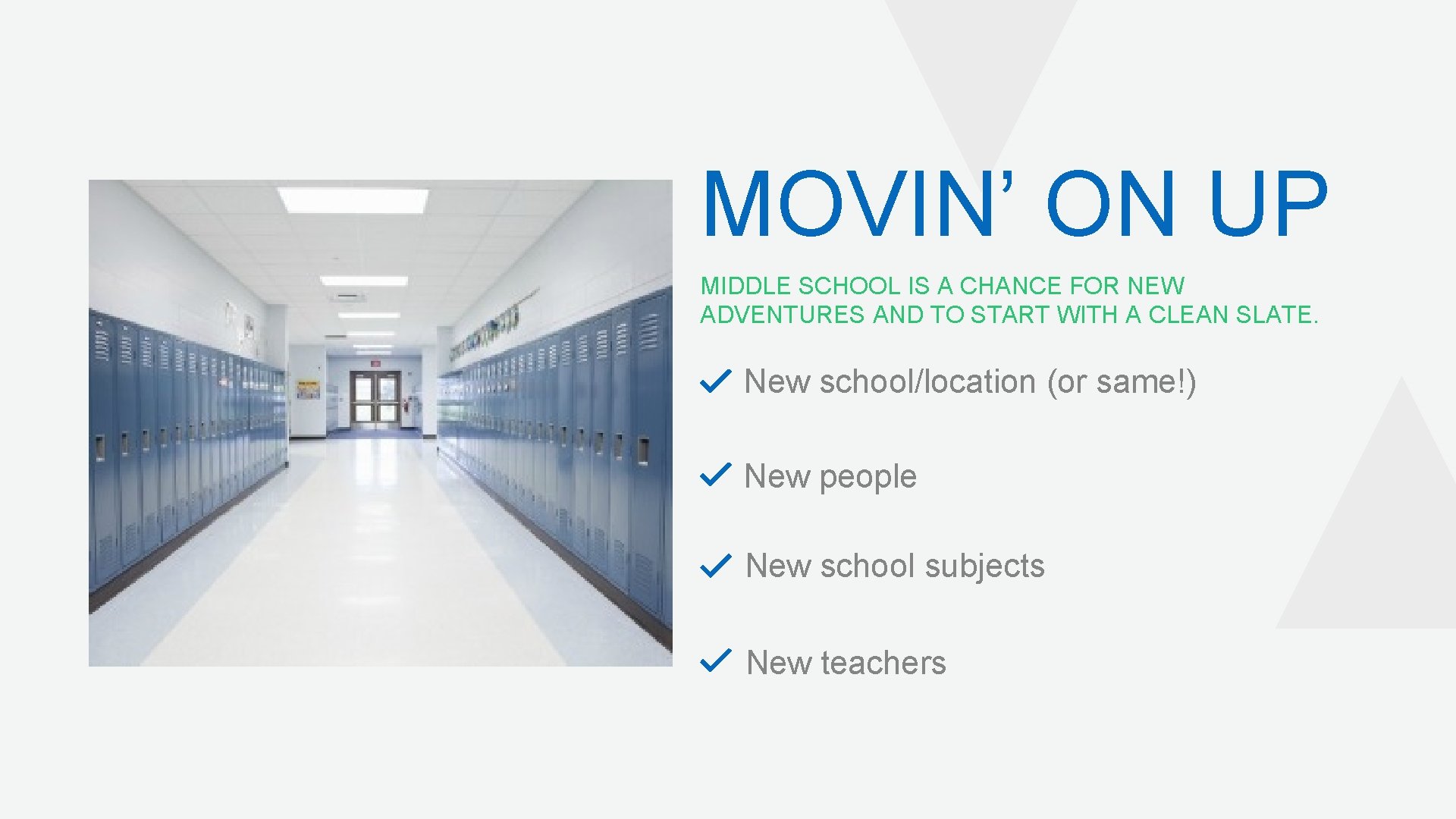 MOVIN’ ON UP

MIDDLE SCHOOL IS A CHANCE FOR NEW ADVENTURES AND TO START WITH A CLEAN SLATE.

✓ New school/location (or same!)

✓ New people

✓ New school subjects

✓ New teachers